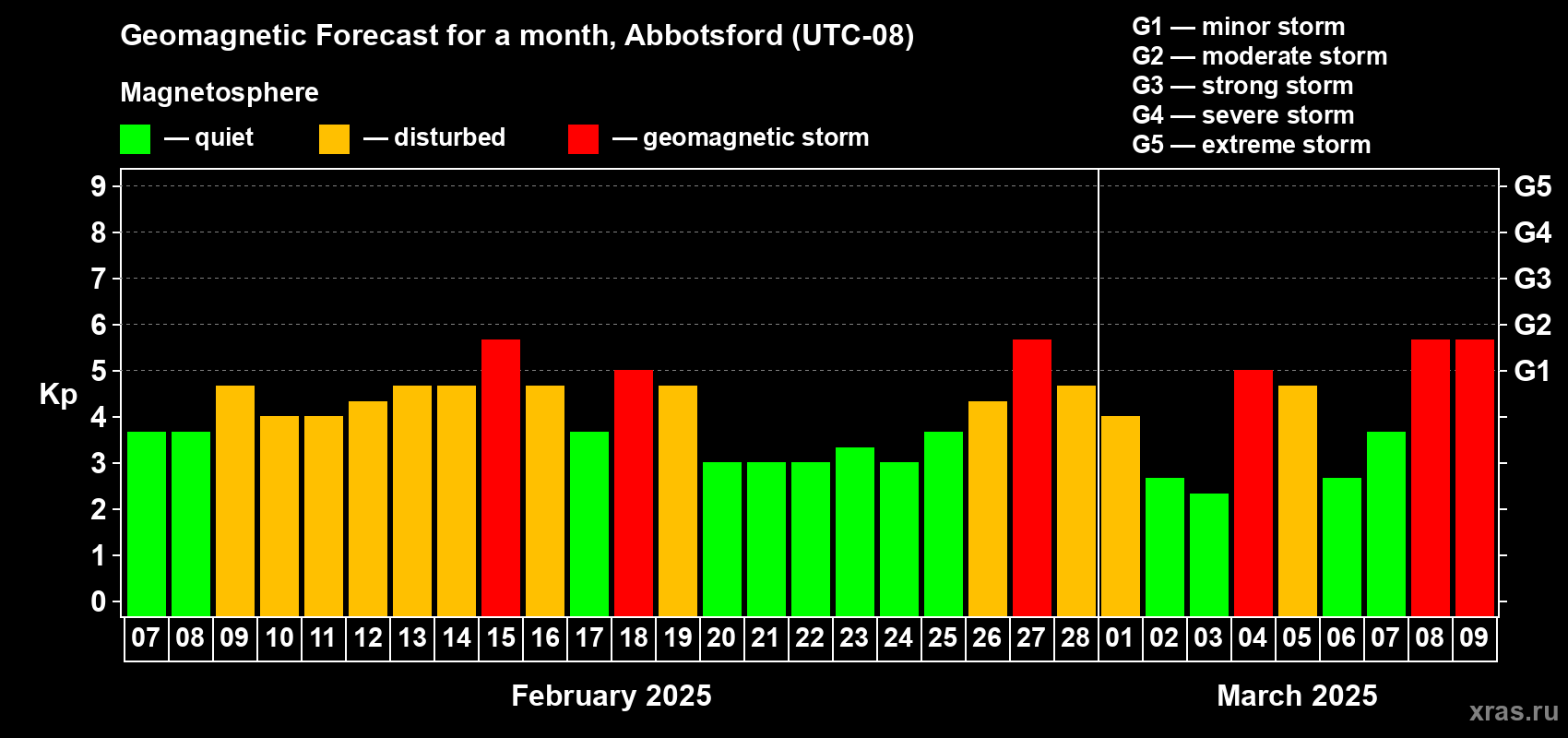 Geomagnetic Forecast for a month, Abbotsford (UTC-08)

Magnetosphere

— quiet — disturbed — geomagnetic storm

G1 — minor storm
G2 — moderate storm
G3 — strong storm
G4 — severe storm
G5 — extreme storm

Kp

9
8
7
6
5
4
3
2
1
0

G5
G4
G3
G2
G1

07 08 09 10 11 12 13 14 15 16 17 18 19 20 21 22 23 24 25 26 27 28 01 02 03 04 05 06 07 08 09

February 2025

March 2025

xras.ru